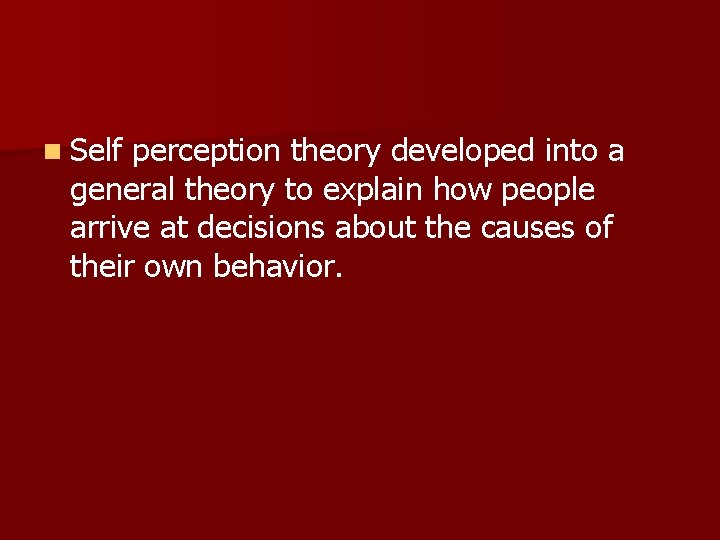 Self perception theory developed into a general theory to explain how people arrive at decisions about the causes of their own behavior.